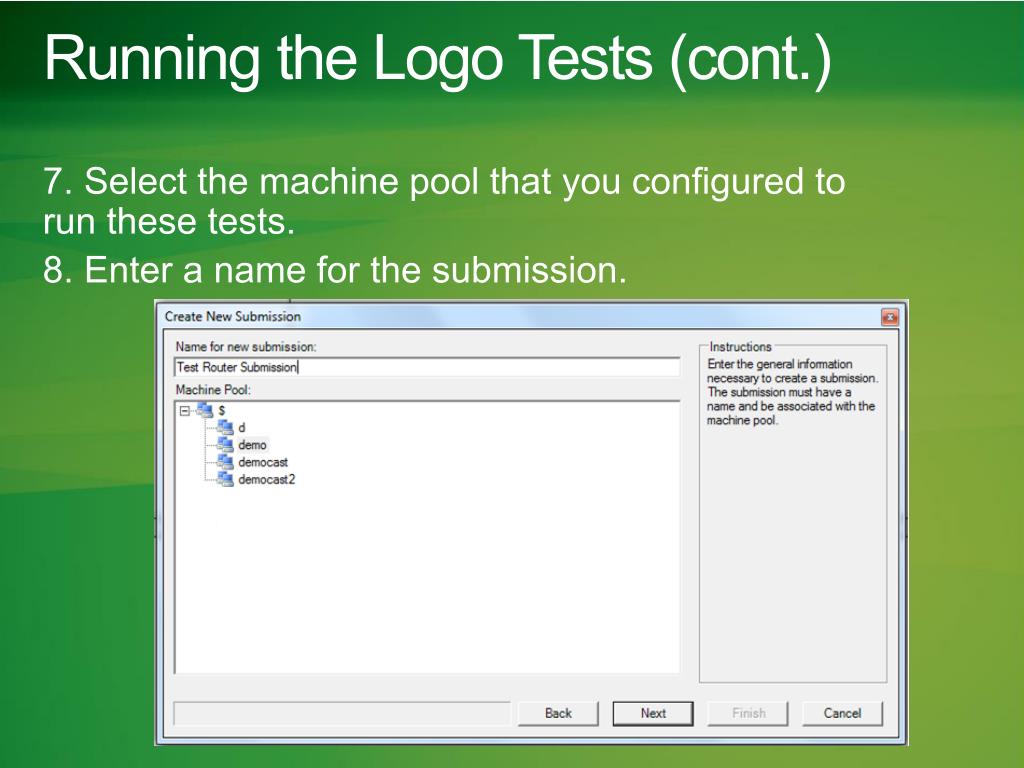 Running the Logo Tests (cont.)

7. Select the machine pool that you configured to run these tests.

8. Enter a name for the submission.

Create New Submission

Name for new submission:

Test Router Submission

Machine Pool:

$

d

demo

democast

democast2

Instructions

Enter the general information necessary to create a submission. The submission must have a name and be associated with the machine pool.

Back

Next

Finish

Cancel